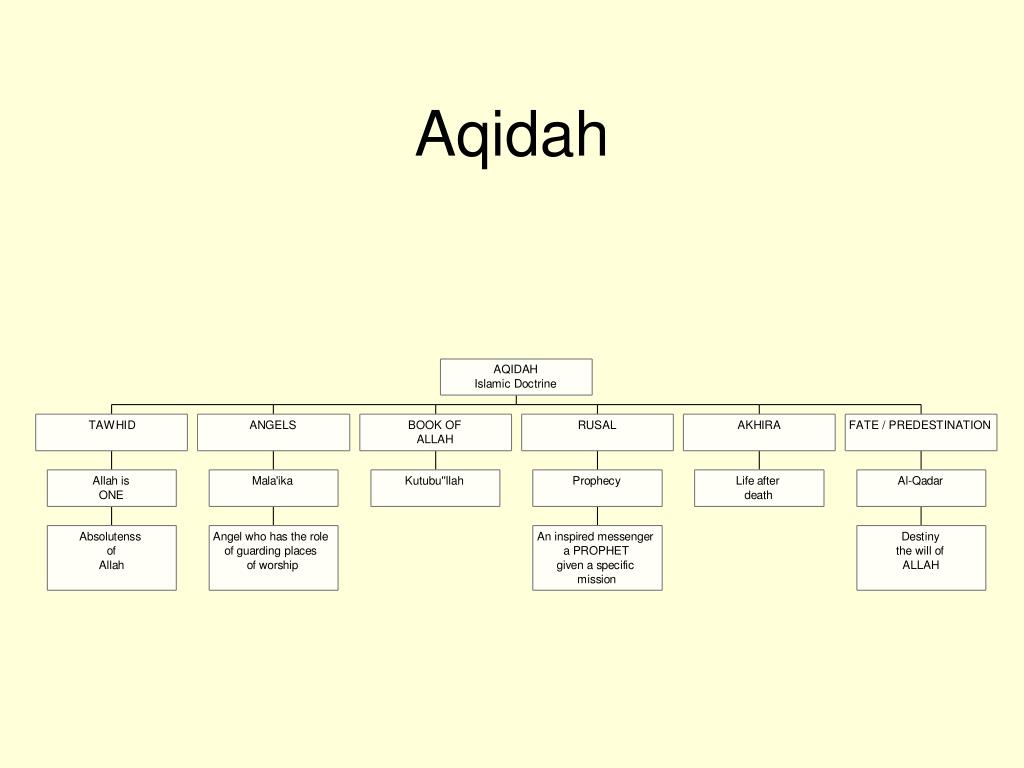 Aqidah

AQIDAH
Islamic Doctrine

TAWHID

Allah is ONE

Absolutenss of Allah

ANGELS

Mala'ika

Angel who has the role of guarding places of worship

BOOK OF ALLAH

Kutubu"llah

RUSAL

Prophecy

An inspired messenger a PROPHET given a specific mission

AKHIRA

Life after death

FATE / PREDESTINATION

Al-Qadar

Destiny the will of ALLAH